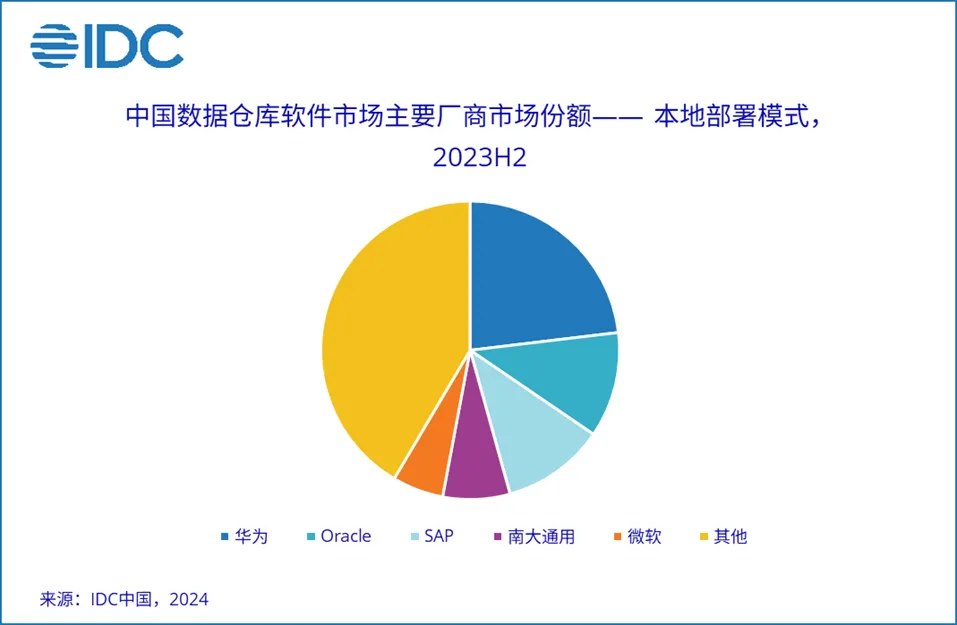 IDC

中国数据仓库软件市场主要厂商市场份额—— 本地部署模式，2023H2

华为 Oracle SAP 南大通用 微软 其他

来源：IDC中国，2024